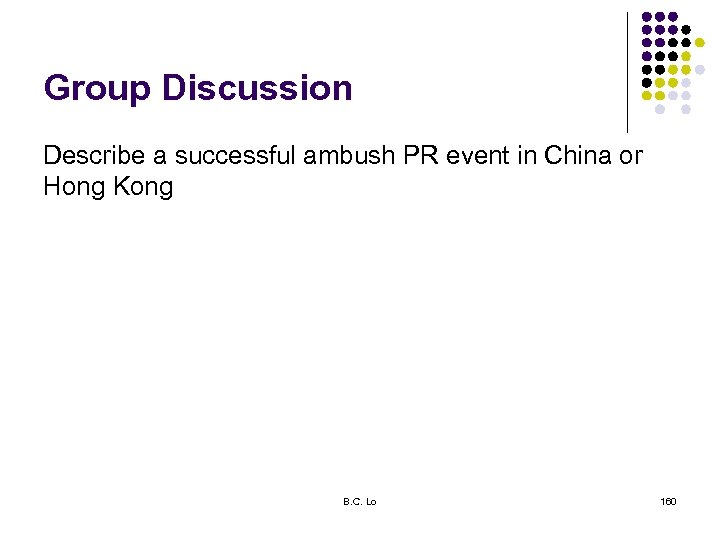 Group Discussion

Describe a successful ambush PR event in China or Hong Kong

B.C. Lo

160